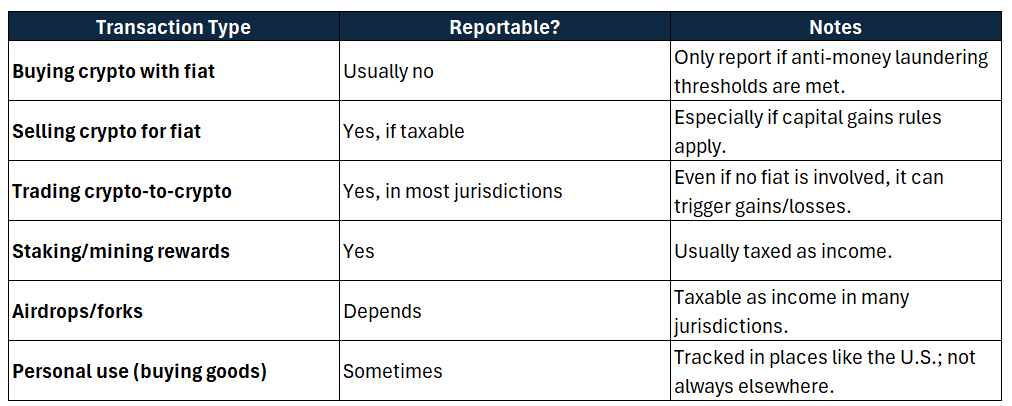 | Transaction Type | Reportable? | Notes |
|---|---|---|
| Buying crypto with fiat | Usually no | Only report if anti-money laundering thresholds are met. |
| Selling crypto for fiat | Yes, if taxable | Especially if capital gains rules apply. |
| Trading crypto-to-crypto | Yes, in most jurisdictions | Even if no fiat is involved, it can trigger gains/losses. |
| Staking/mining rewards | Yes | Usually taxed as income. |
| Airdrops/forks | Depends | Taxable as income in many jurisdictions. |
| Personal use (buying goods) | Sometimes | Tracked in places like the U.S.; not always elsewhere. |